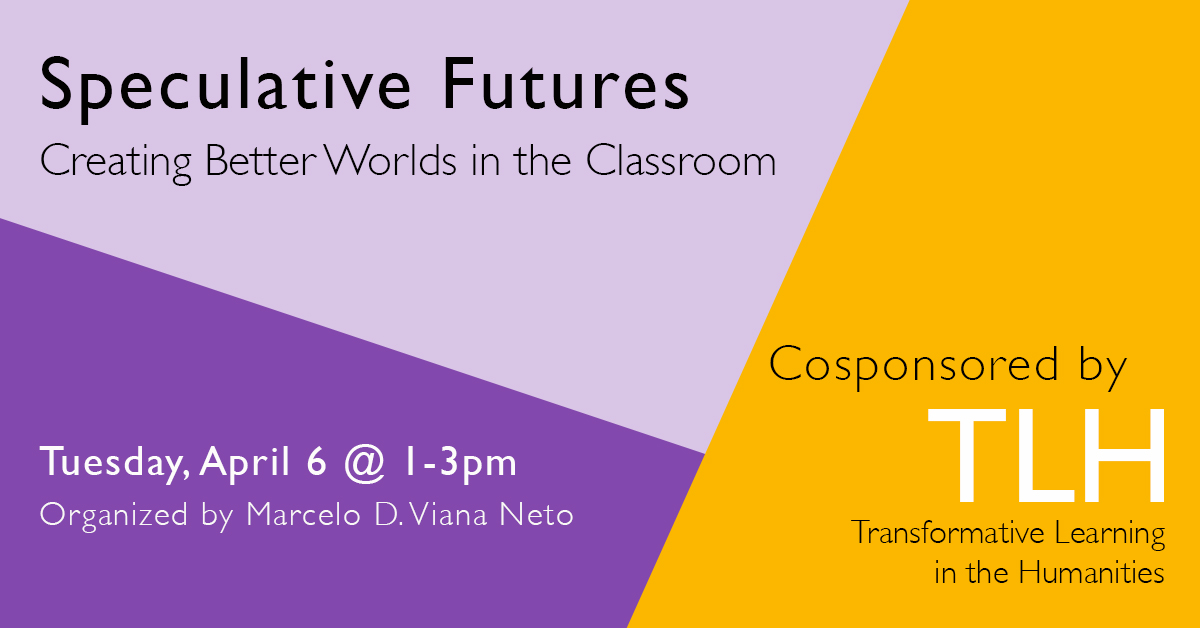 Speculative Futures
Creating Better Worlds in the Classroom

Tuesday, April 6 @ 1-3pm
Organized by Marcelo D. Viana Neto

Cosponsored by
TLH
Transformative Learning in the Humanities